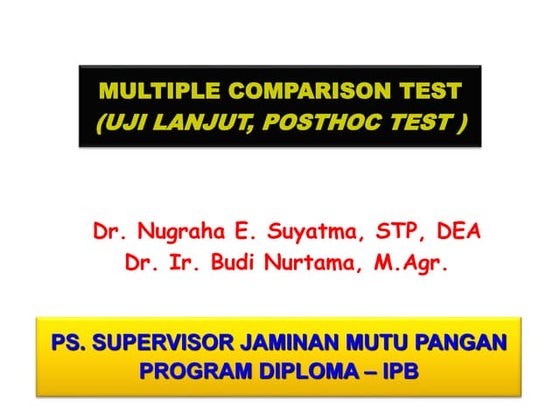 MULTIPLE COMPARISON TEST
(UJI LANJUT, POSTHOC TEST )

Dr. Nugraha E. Suyatma, STP, DEA
Dr. Ir. Budi Nurtama, M.Agr.

PS. SUPERVISOR JAMINAN MUTU PANGAN
PROGRAM DIPLOMA – IPB